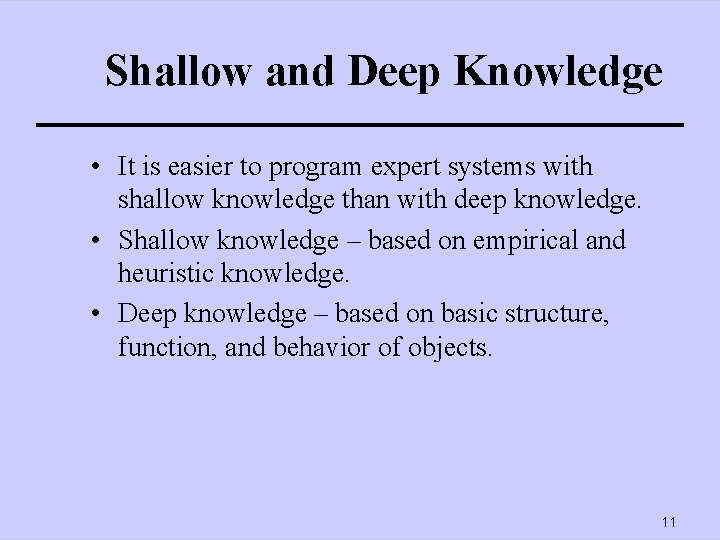 Shallow and Deep Knowledge

• It is easier to program expert systems with shallow knowledge than with deep knowledge.

• Shallow knowledge – based on empirical and heuristic knowledge.

• Deep knowledge – based on basic structure, function, and behavior of objects.

11